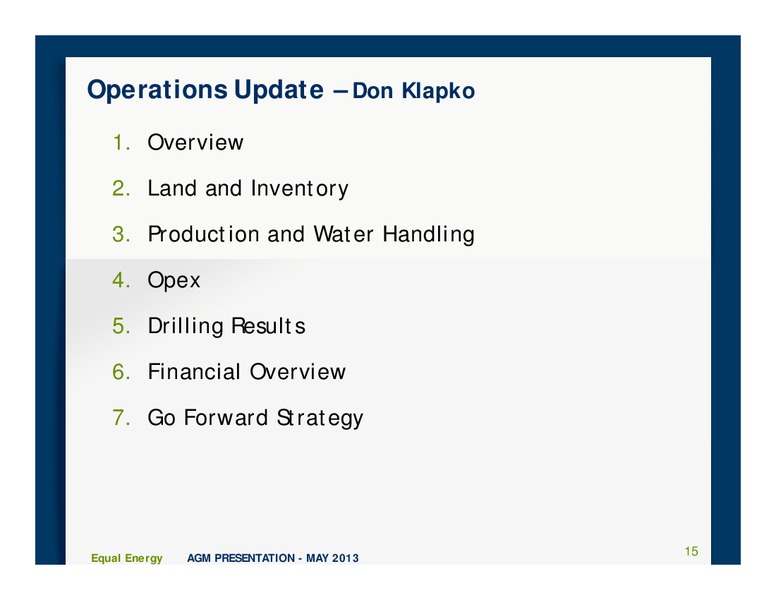 Operations Update – Don Klapko

1. Overview
2. Land and Inventory
3. Production and Water Handling
4. Opex
5. Drilling Results
6. Financial Overview
7. Go Forward Strategy

Equal Energy AGM PRESENTATION - MAY 2013

15